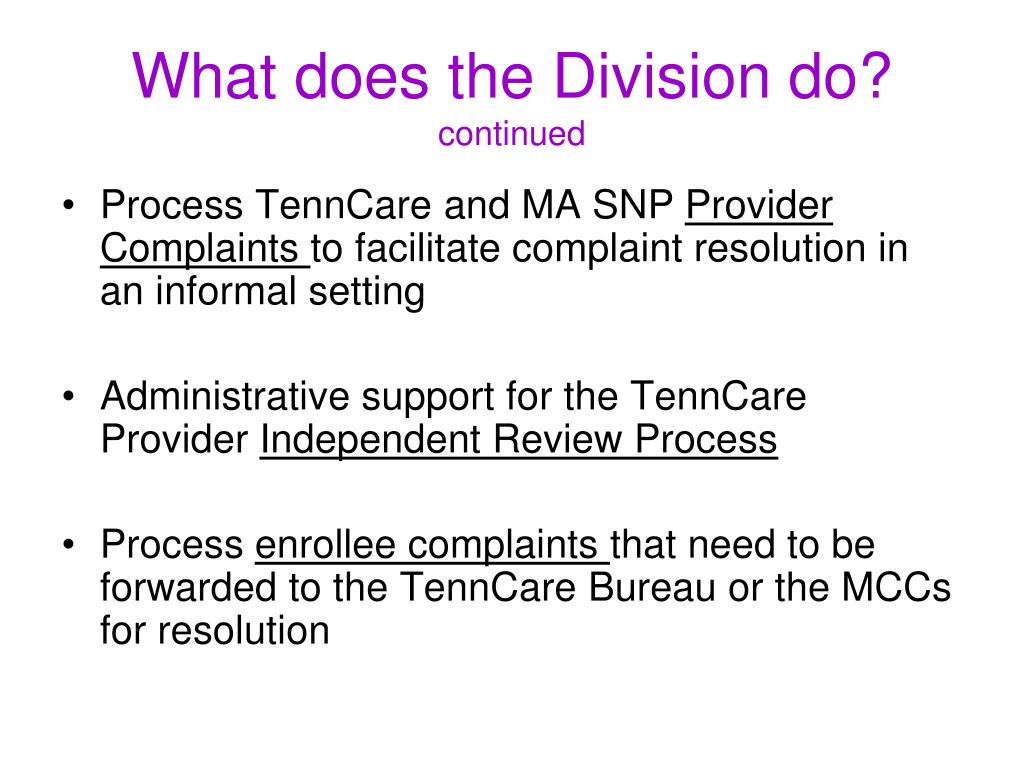 What does the Division do?
continued

• Process TennCare and MA SNP Provider Complaints to facilitate complaint resolution in an informal setting

• Administrative support for the TennCare Provider Independent Review Process

• Process enrollee complaints that need to be forwarded to the TennCare Bureau or the MCCs for resolution